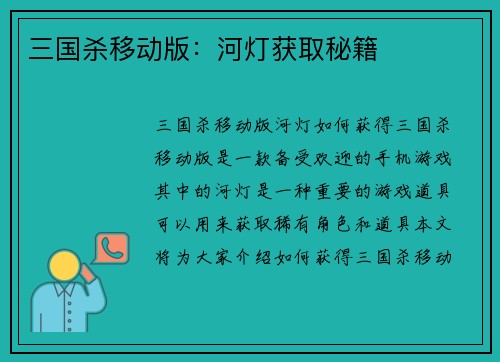 三国杀移动版：河灯获取秘籍

三国杀移动版河灯如何获得三国杀移动版是一款备受欢迎的手机游戏其中的河灯是一种重要的游戏道具可以用来获取稀有角色和道具本文将为大家介绍如何获得三国杀移动